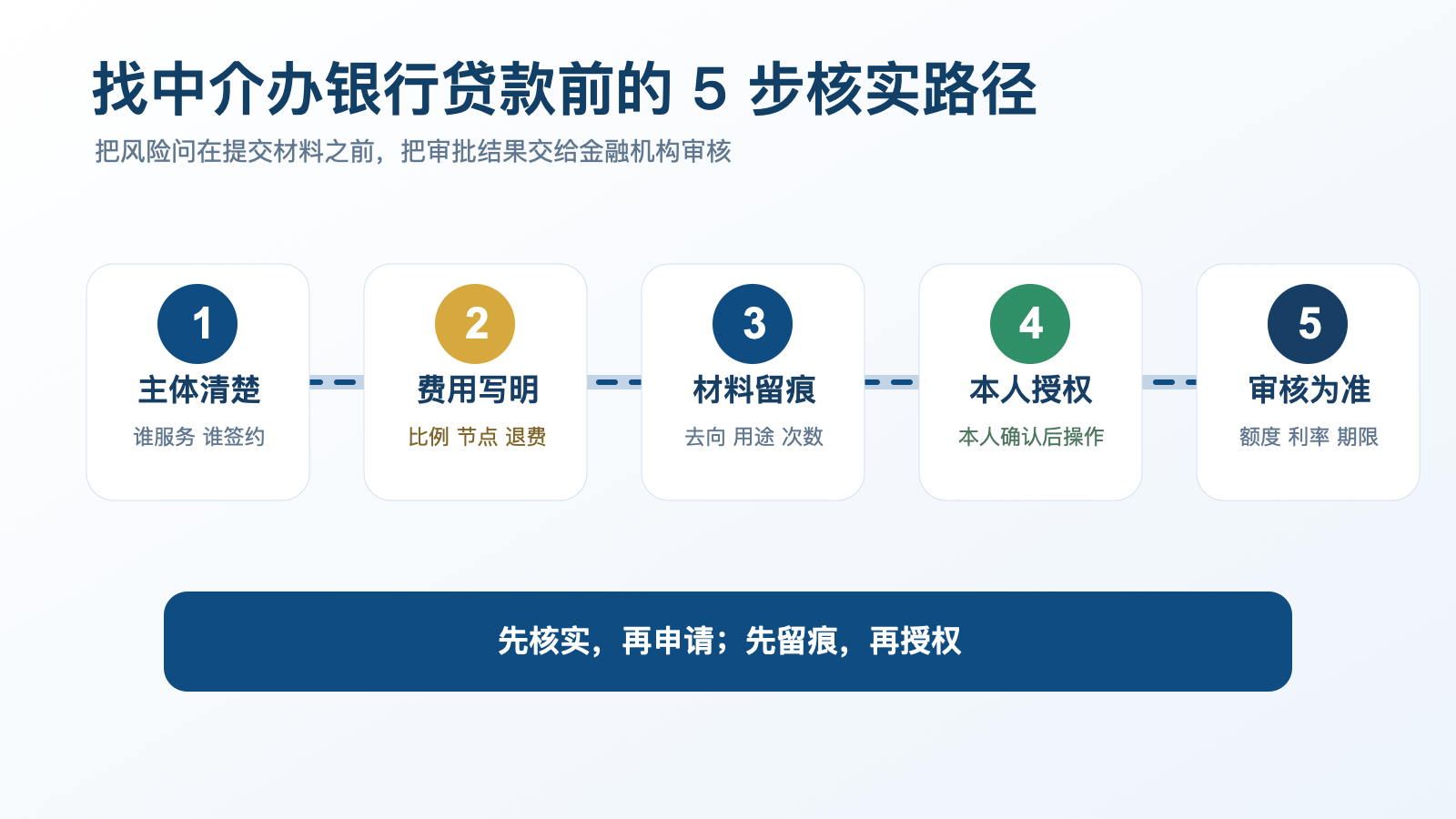 找中介办银行贷款前的 5 步核实路径

把风险问在提交材料之前，把审批结果交给金融机构审核

1
主体清楚
谁服务 谁签约

2
费用写明
比例 节点 退费

3
材料留痕
去向 用途 次数

4
本人授权
本人确认后操作

5
审核为准
额度 利率 期限

先核实，再申请；先留痕，再授权